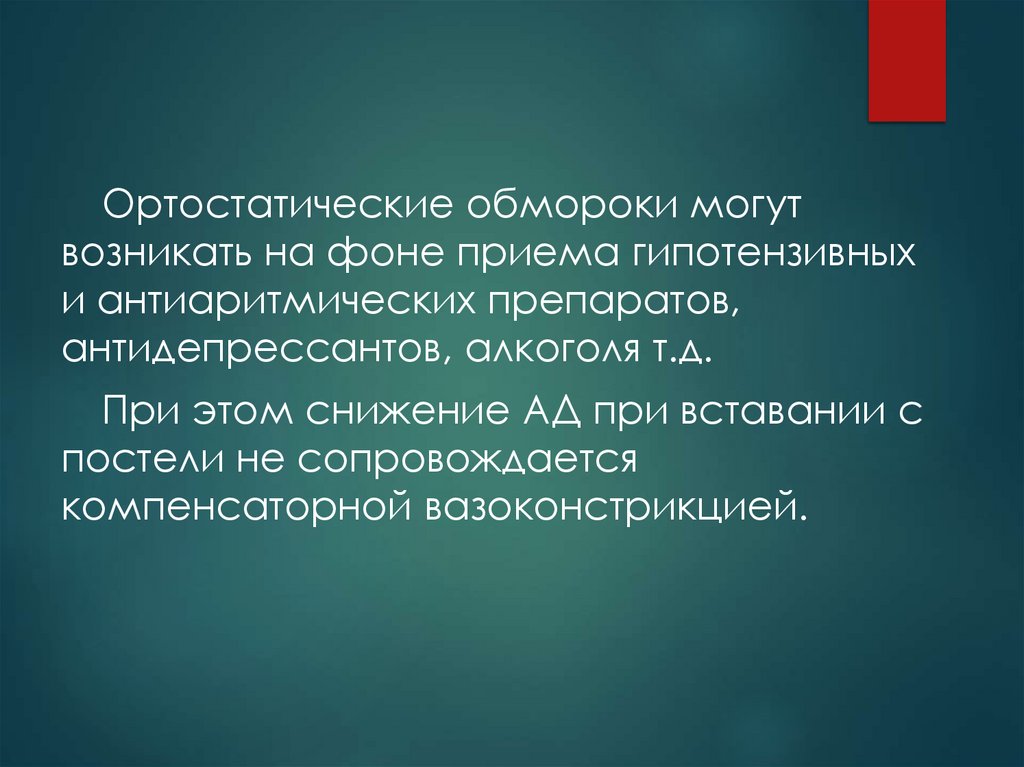 Ортостатические обмороки могут возникать на фоне приема гипотензивных и антиаритмических препаратов, антидепрессантов, алкоголя т.д.

При этом снижение АД при вставании с постели не сопровождается компенсаторной вазоконстрикцией.